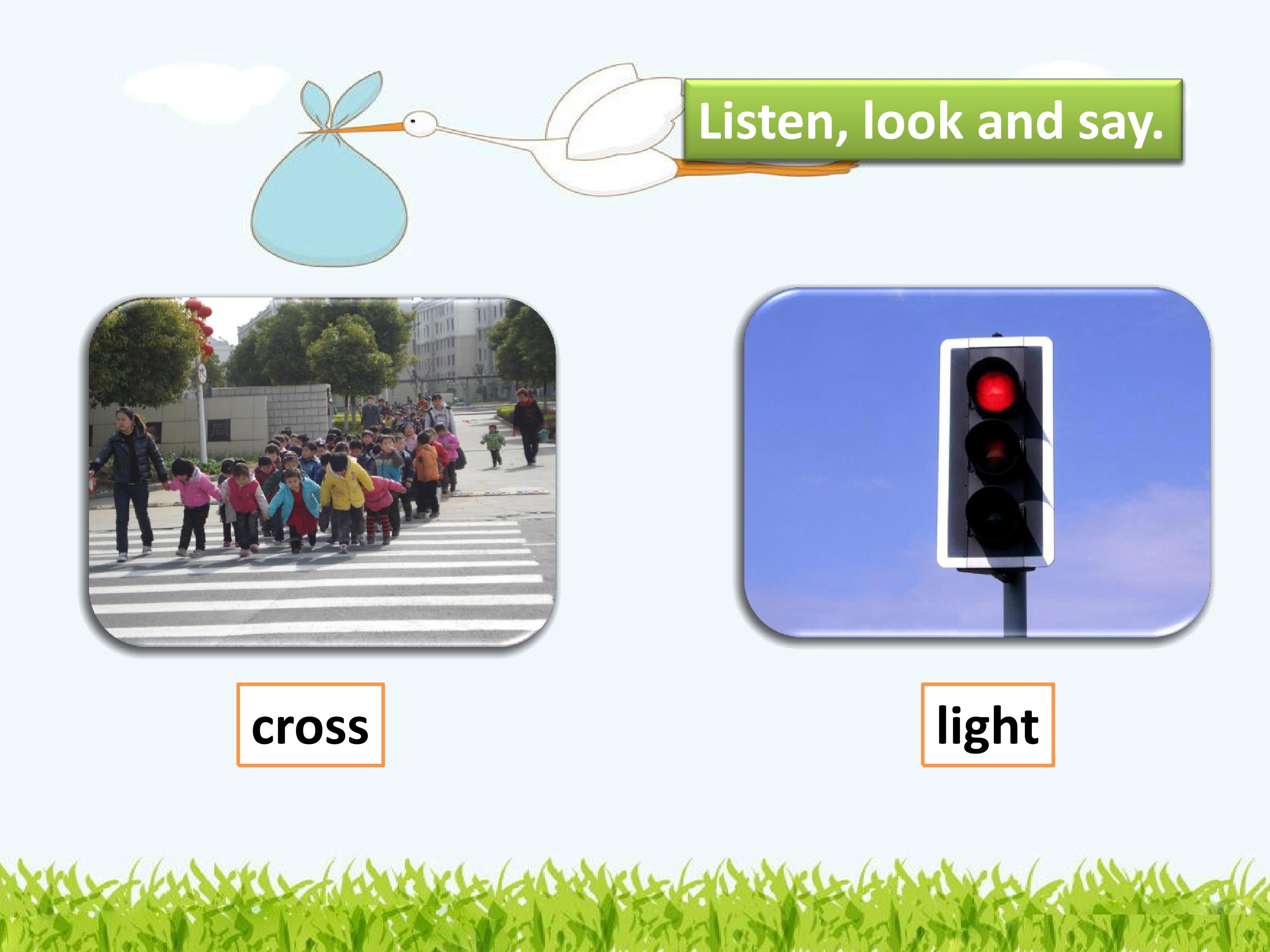 Listen, look and say.

cross

light